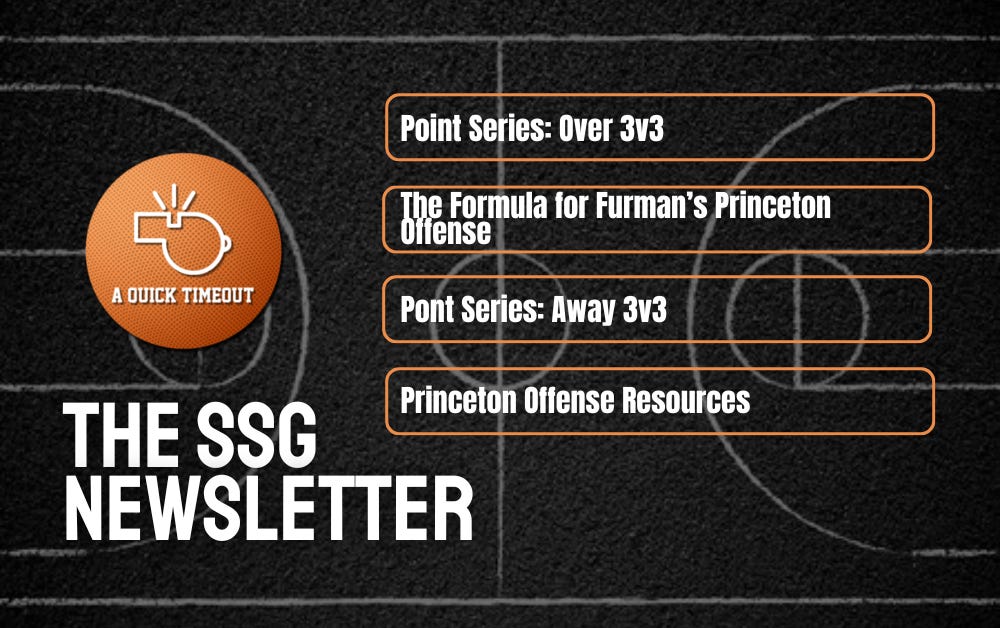 A QUICK TIMEOUT

THE SSG NEWSLETTER

Point Series: Over 3v3

The Formula for Furman's Princeton Offense

Pont Series: Away 3v3

Princeton Offense Resources